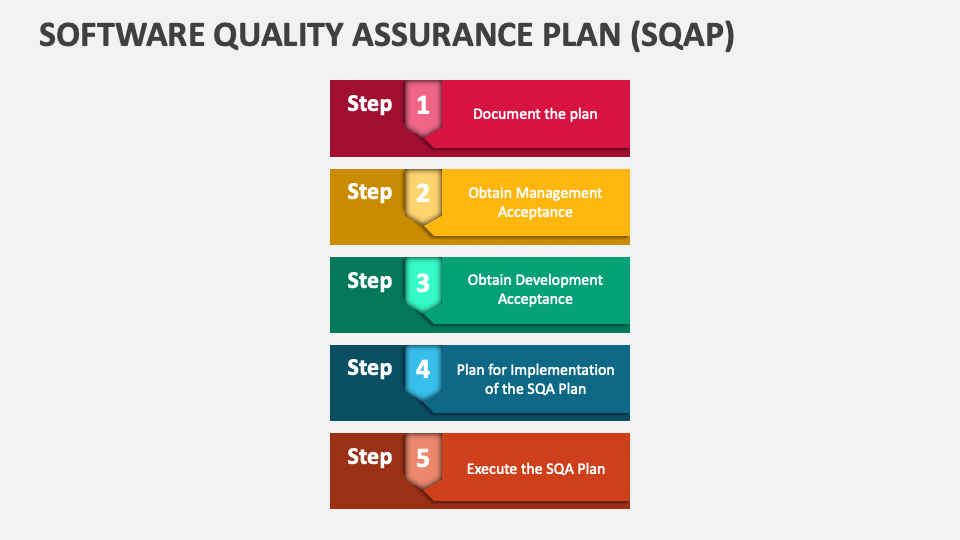 SOFTWARE QUALITY ASSURANCE PLAN (SQAP)

Step 1 Document the plan

Step 2 Obtain Management Acceptance

Step 3 Obtain Development Acceptance

Step 4 Plan for Implementation of the SQA Plan

Step 5 Execute the SQA Plan